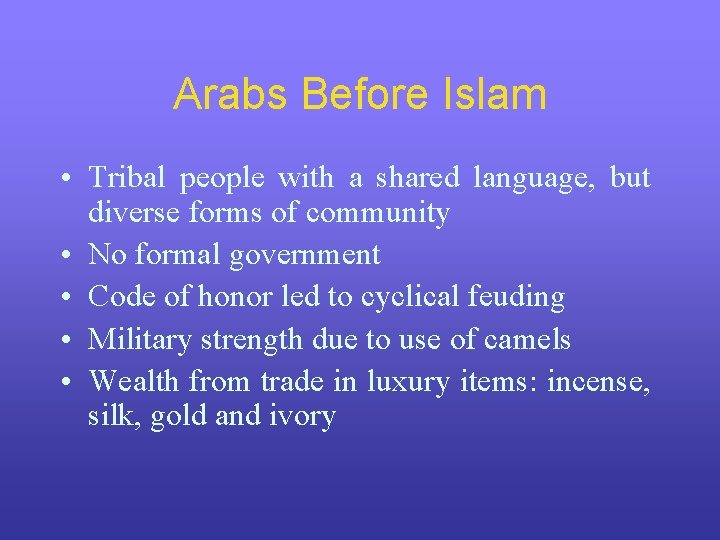 Arabs Before Islam

• Tribal people with a shared language, but diverse forms of community
• No formal government
• Code of honor led to cyclical feuding
• Military strength due to use of camels
• Wealth from trade in luxury items: incense, silk, gold and ivory